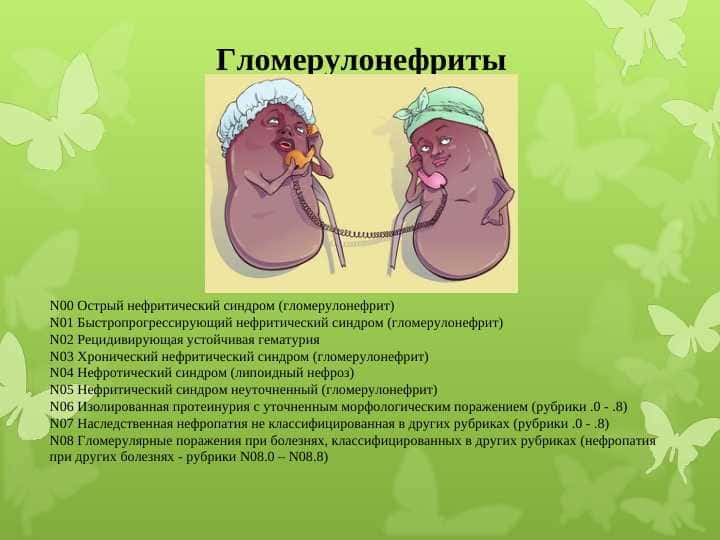 Гломерулонефриты

N00 Острый нефритический синдром (гломерулонефрит)
N01 Быстропрогрессирующий нефритический синдром (гломерулонефрит)
N02 Рецидивирующая устойчивая гематурия
N03 Хронический нефритический синдром (гломерулонефрит)
N04 Нефротический синдром (липоидный нефроз)
N05 Нефритический синдром неуточненный (гломерулонефрит)
N06 Изолированная протеинурия с уточненным морфологическим поражением (рубрики .0 - .8)
N07 Наследственная нефропатия не классифицированная в других рубриках (рубрики .0 - .8)
N08 Гломерулярные поражения при болезнях, классифицированных в других рубриках (нефропатия при других болезнях - рубрики N08.0 – N08.8)